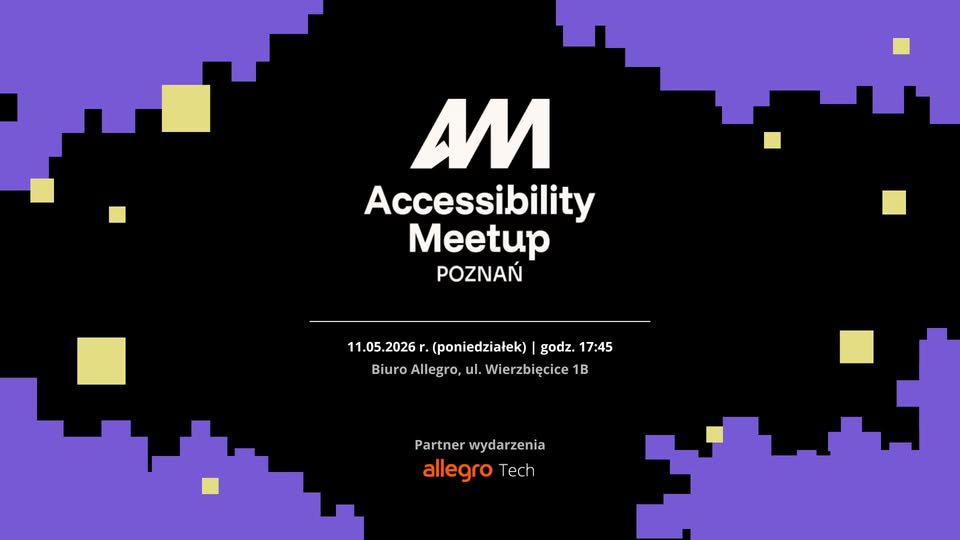 AM
Accessibility
Meetup
POZNAŃ

11.05.2026 r. (poniedziałek) | godz. 17:45
Biuro Allegro, ul. Wierzbięcice 1B

Partner wydarzenia
allegro Tech